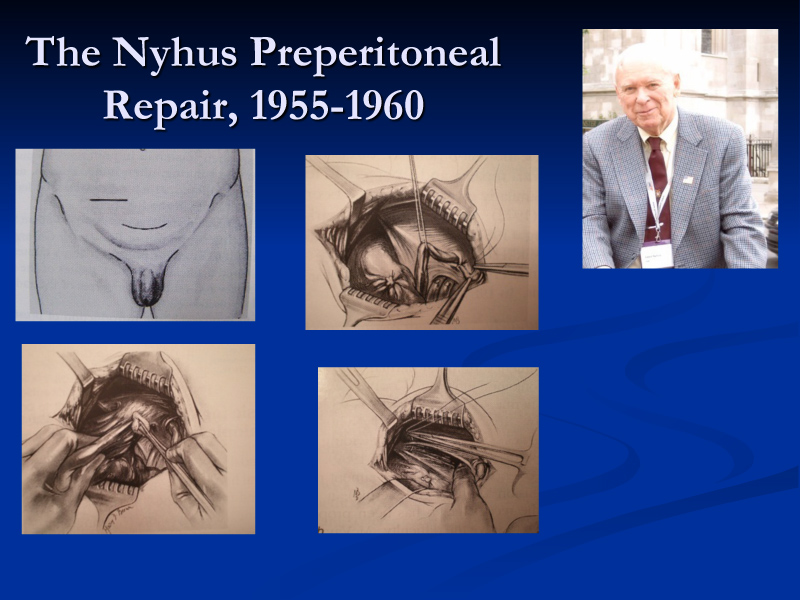 The Nyhus Preperitoneal Repair, 1955-1960